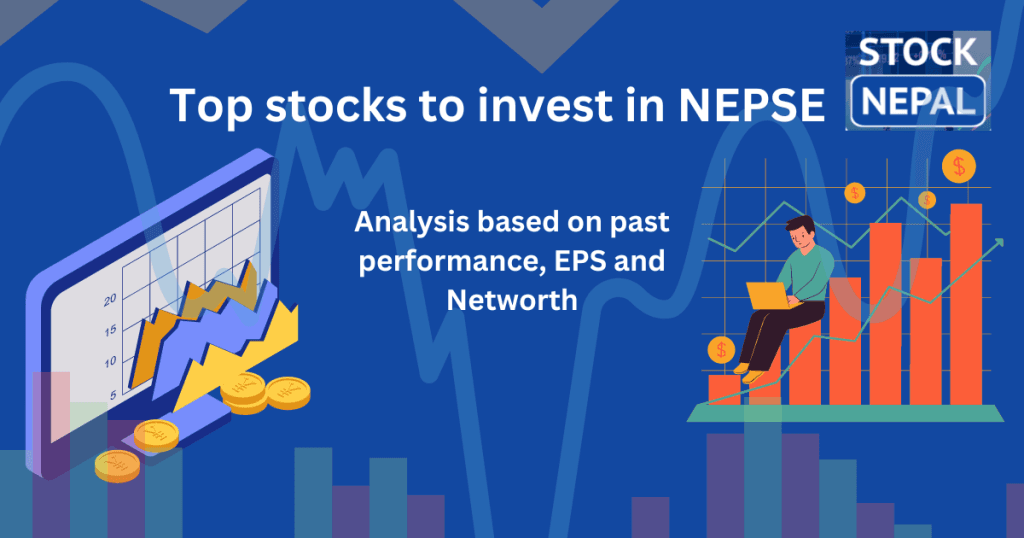 Top stocks to invest in NEPSE

STOCK NEPAL

Analysis based on past performance, EPS and Networth

20
15
10
5

$
$
$
$